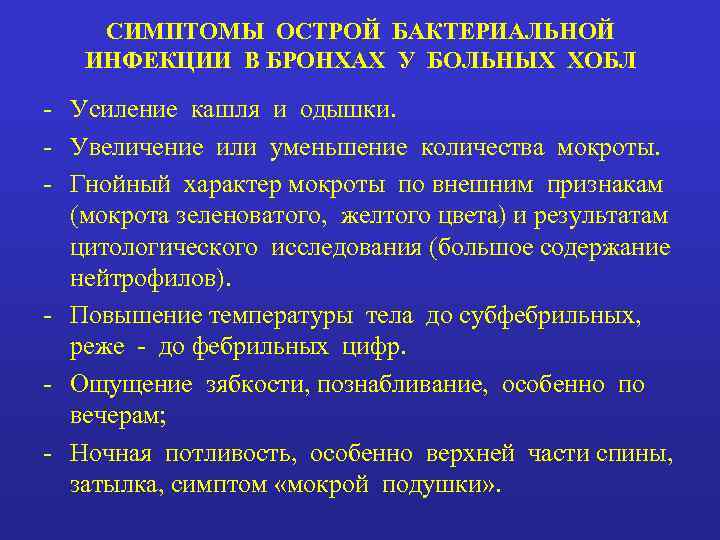 СИМПТОМЫ ОСТРОЙ БАКТЕРИАЛЬНОЙ ИНФЕКЦИИ В БРОНХАХ У БОЛЬНЫХ ХОБЛ

- Усиление кашля и одышки.
- Увеличение или уменьшение количества мокроты.
- Гнойный характер мокроты по внешним признакам (мокрота зеленоватого, желтого цвета) и результатам цитологического исследования (большое содержание нейтрофилов).
- Повышение температуры тела до субфебрильных, реже - до фебрильных цифр.
- Ощущение зябкости, познабливание, особенно по вечерам;
- Ночная потливость, особенно верхней части спины, затылка, симптом «мокрой подушки».